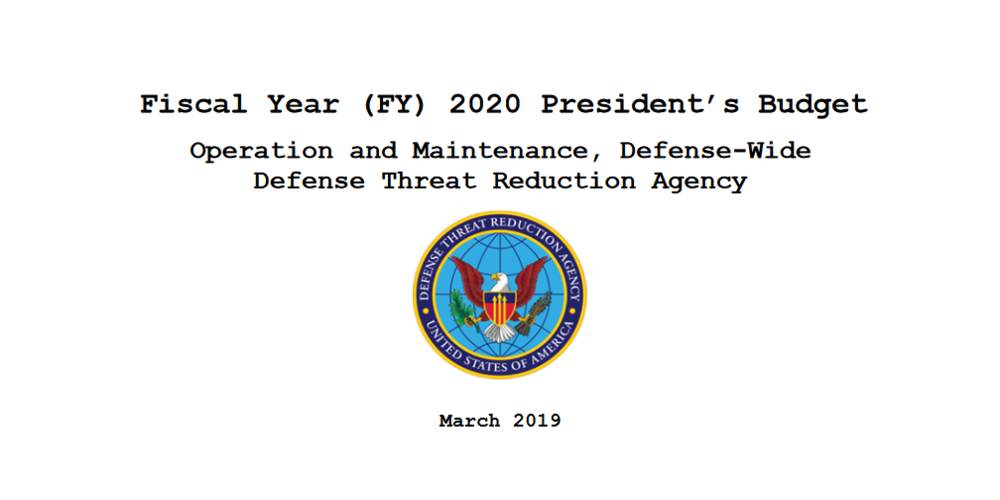 Fiscal Year (FY) 2020 President's Budget

Operation and Maintenance, Defense-Wide
Defense Threat Reduction Agency

DEFENSE THREAT REDUCTION AGENCY
UNITED STATES OF AMERICA

March 2019